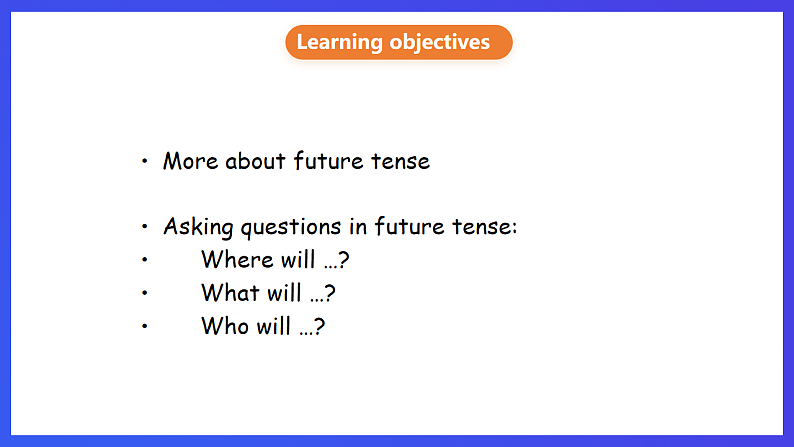 Learning objectives

• More about future tense

• Asking questions in future tense:
• Where will …?
• What will …?
• Who will …?